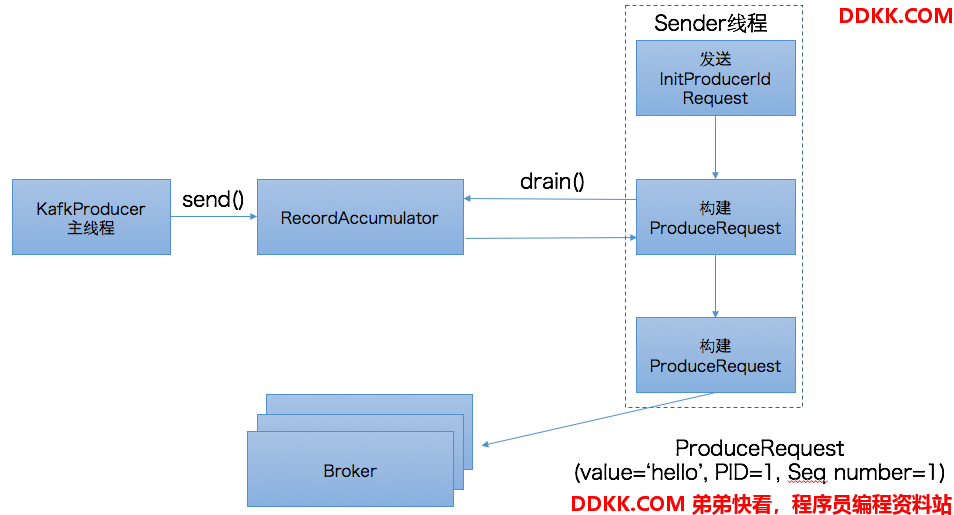 Sender线程

DDKK.COM

发送 InitProducerId Request

KafkProducer 主线程

send()

RecordAccumulator

drain()

构建 ProduceRequest

构建 ProduceRequest

Broker

ProduceRequest (value='hello', PID=1, Seq number=1)

DDKK.COM 弟弟快看，程序员编程资料站